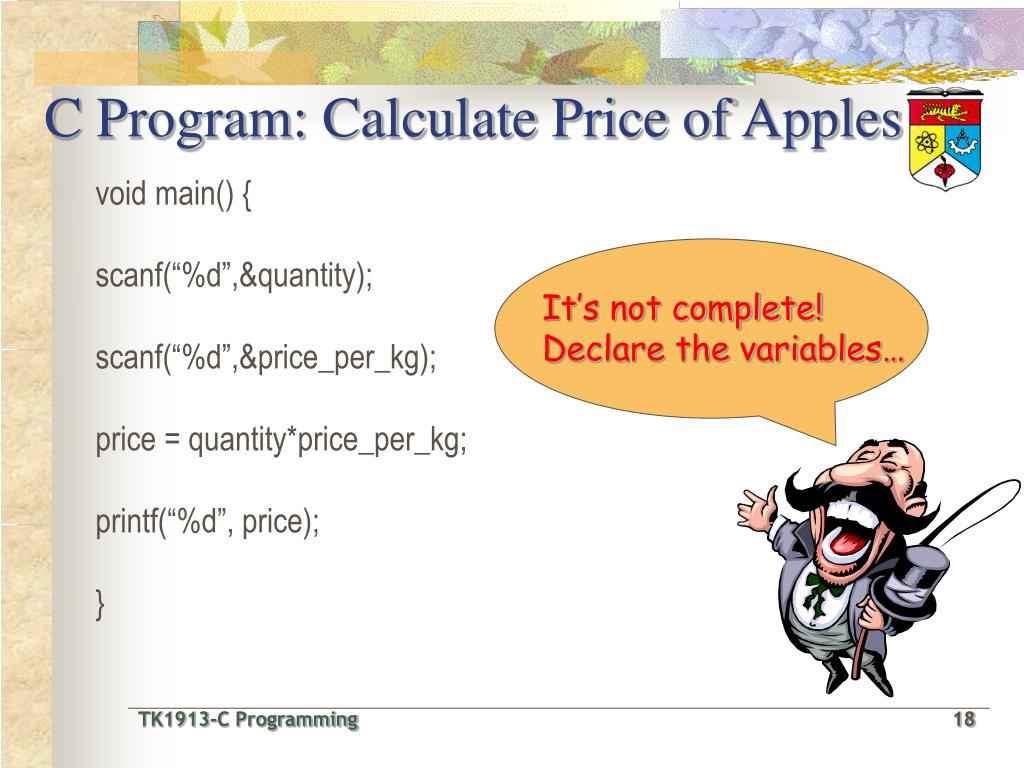 C Program: Calculate Price of Apples

void main() {

scanf(“%d”,&quantity);

scanf(“%d”,&price_per_kg);

price = quantity*price_per_kg;

printf(“%d”, price);

}

It’s not complete! Declare the variables…

TK1913-C Programming

18